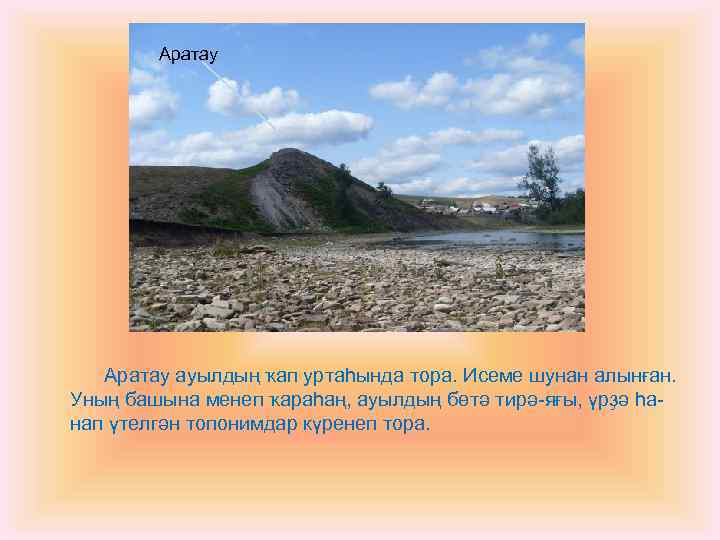 Аратау

Аратау ауылдың ҡап уртаһында тора. Исеме шунан алынған. Уның башына менеп ҡараһаң, ауылдың бөтә тирә-яғы, үрҙә һанап үтелгән топонимдар күренеп тора.